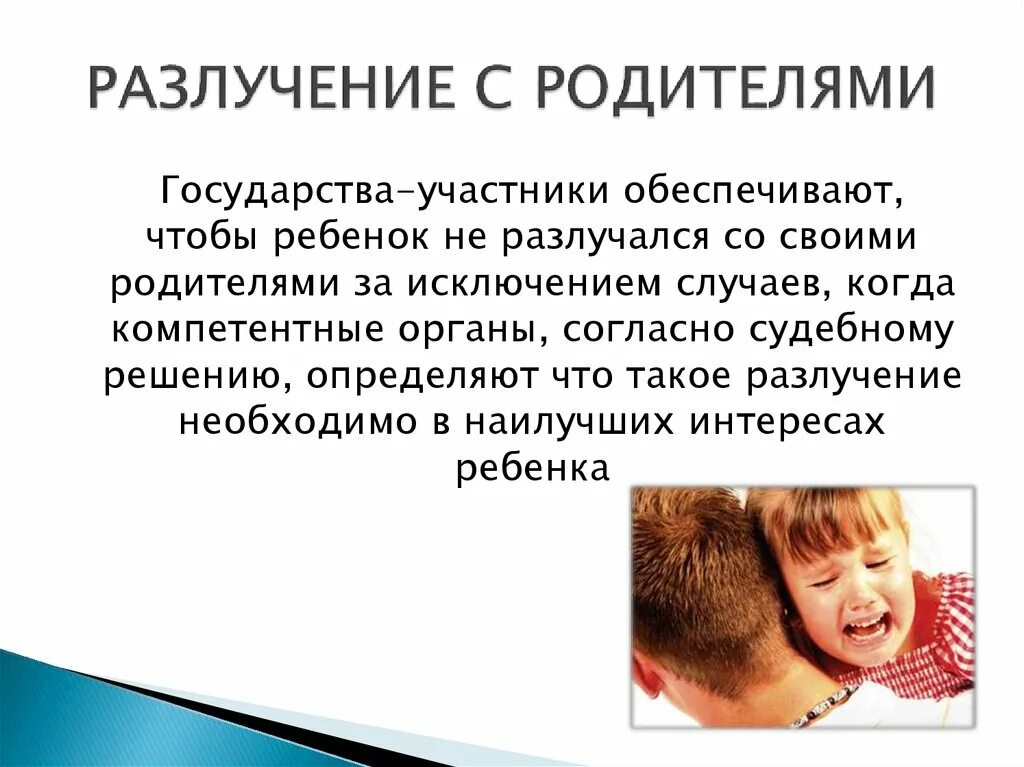 РАЗЛУЧЕНИЕ С РОДИТЕЛЯМИ

Государства-участники обеспечивают, чтобы ребенок не разлучался со своими родителями за исключением случаев, когда компетентные органы, согласно судебному решению, определяют что такое разлучение необходимо в наилучших интересах ребенка